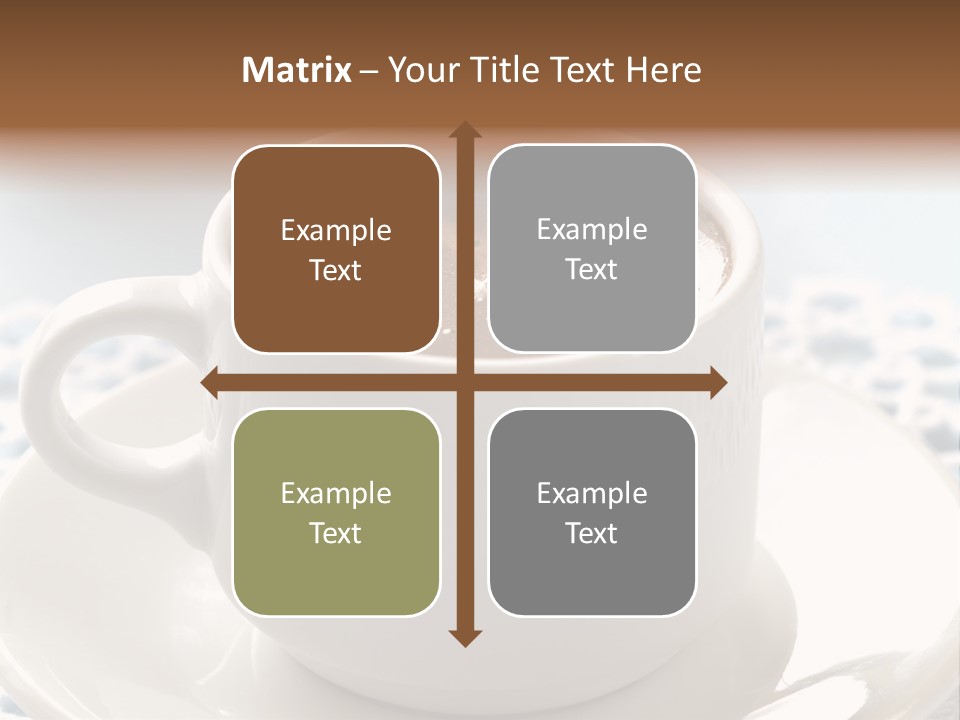 Matrix – Your Title Text Here

Example Text

Example Text

Example Text

Example Text